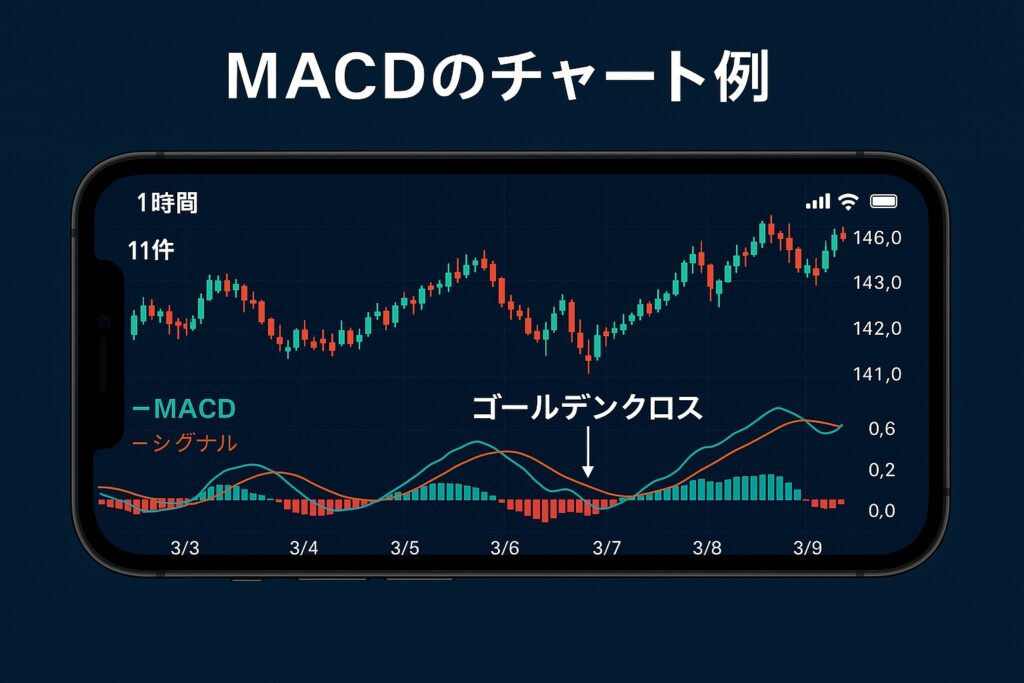 MACDのチャート例

1時間

11件

146,0
143,0
142,0
141,0

−MACD
−シグナル

ゴールデンクロス

0,6
0,2
0,0

3/3
3/4
3/5
3/6
3/7
3/8
3/9